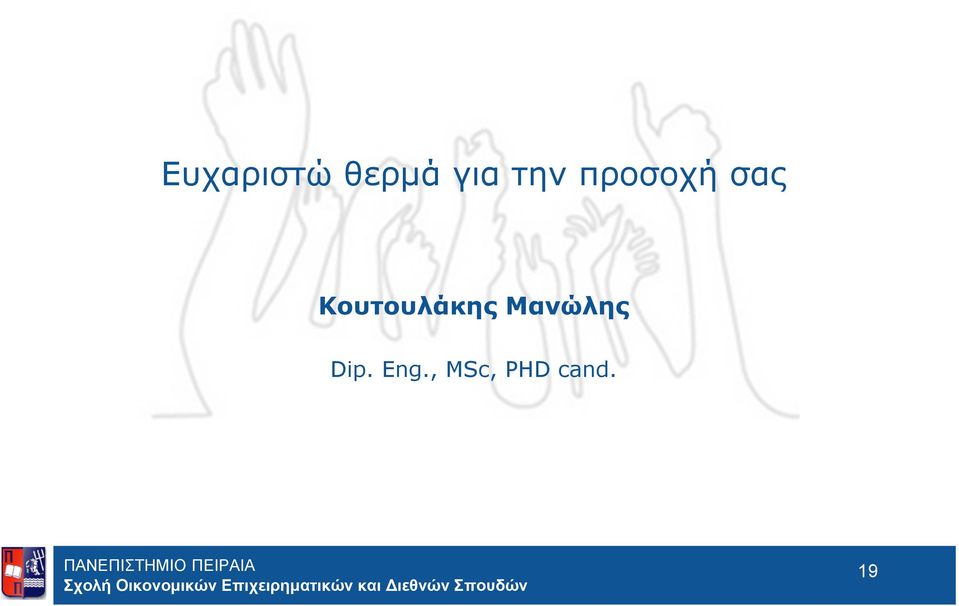 Ευχαριστώ θερμά για την προσοχή σας

Κουτουλάκης Μανώλης

Dip. Eng., MSc, PHD cand.

ΠΑΝΕΠΙΣΤΗΜΙΟ ΠΕΙΡΑΙΑ
Σχολή Οικονομικών Επιχειρηματικών και Διεθνών Σπουδών

19